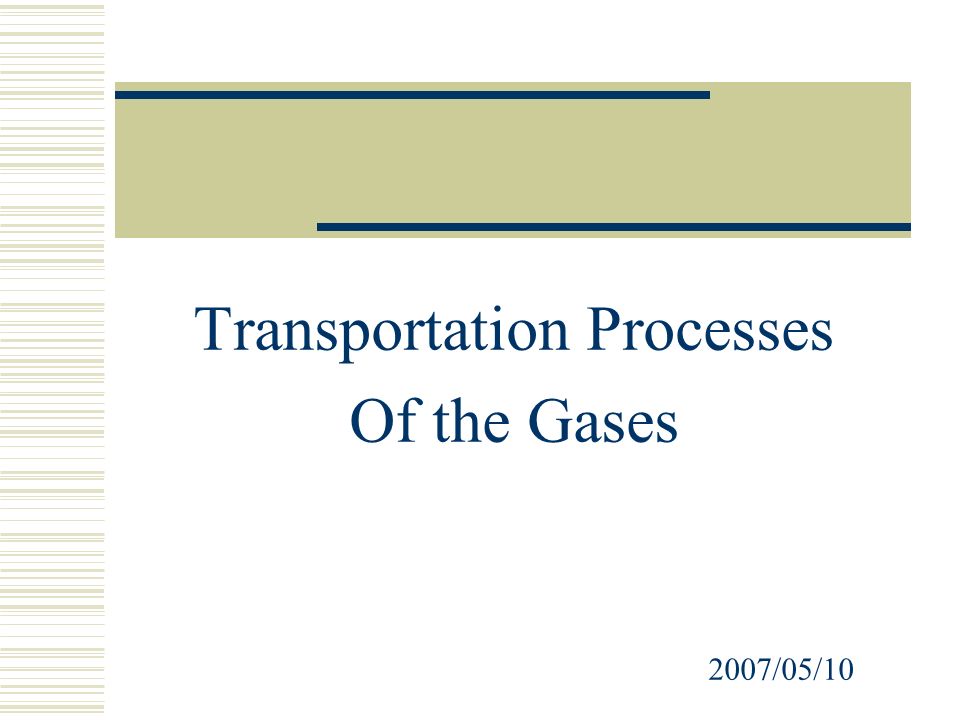 Transportation Processes
Of the Gases

2007/05/10